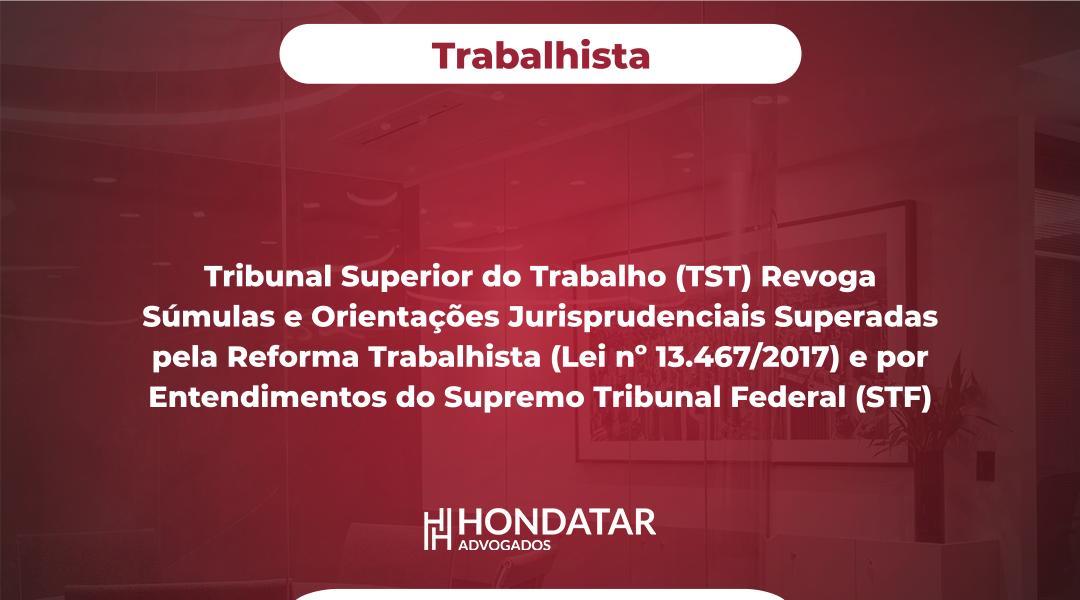 Trabalhista

Tribunal Superior do Trabalho (TST) Revoga Súmulas e Orientações Jurisprudenciais Superadas pela Reforma Trabalhista (Lei nº 13.467/2017) e por Entendimentos do Supremo Tribunal Federal (STF)

HONDATAR
ADVOGADOS